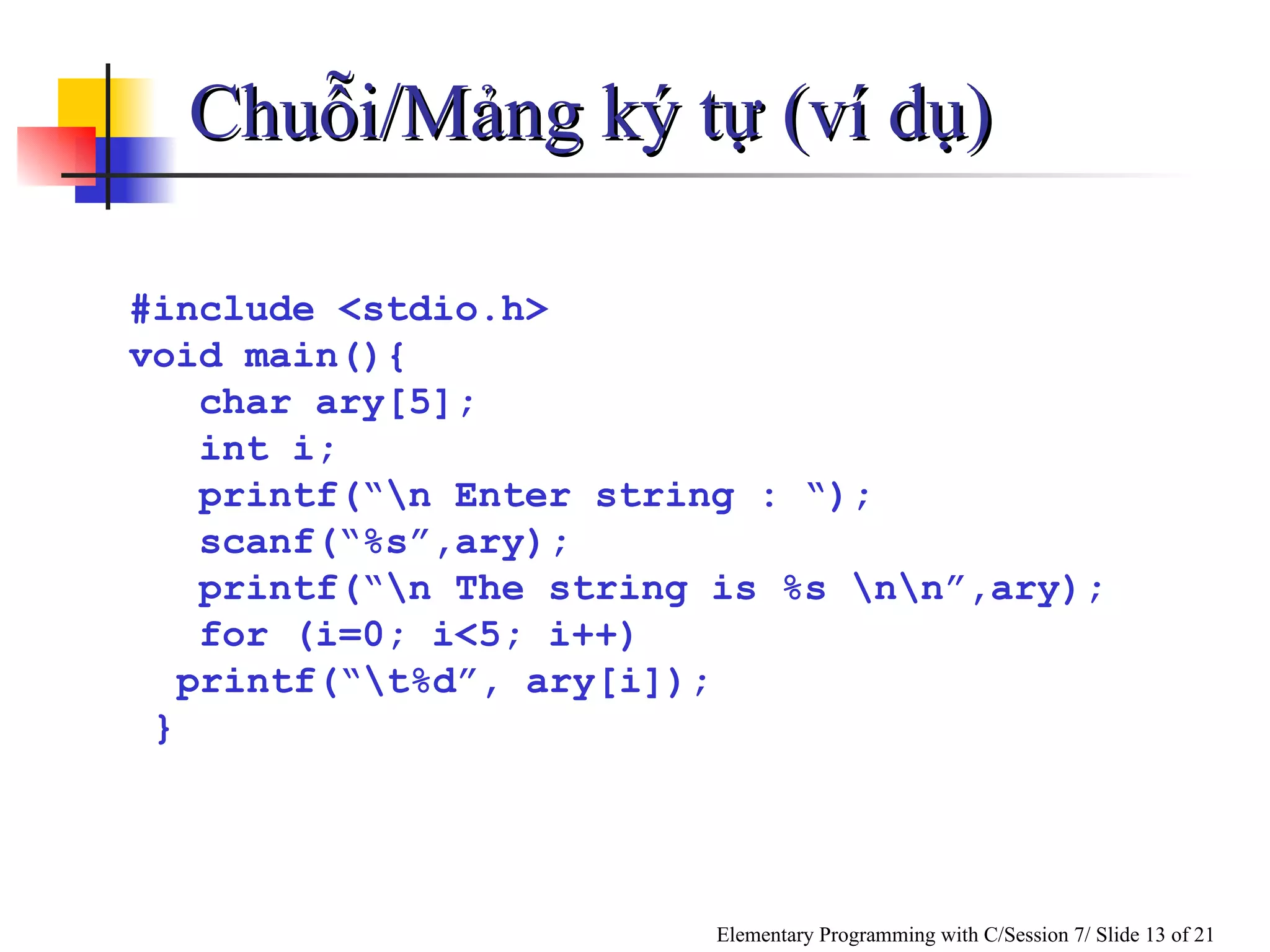 Chuỗi/Mảng ký tự (ví dụ)

#include <stdio.h>
void main(){
   char ary[5];
   int i;
   printf("\n Enter string : ");
   scanf("%s",ary);
   printf("\n The string is %s \n\n",ary);
   for (i=0; i<5; i++)
  printf("\t%d", ary[i]);
 }

Elementary Programming with C/Session 7/ Slide 13 of 21